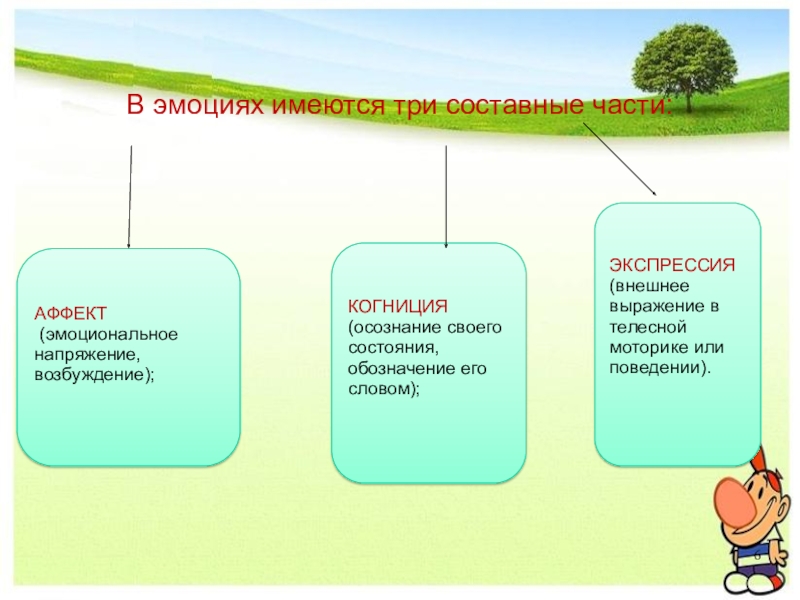 В эмоциях имеются три составные части:

АФФЕКТ
(эмоциональное напряжение, возбуждение);

КОГНИЦИЯ
(осознание своего состояния, обозначение его словом);

ЭКСПРЕССИЯ
(внешнее выражение в телесной моторике или поведении).